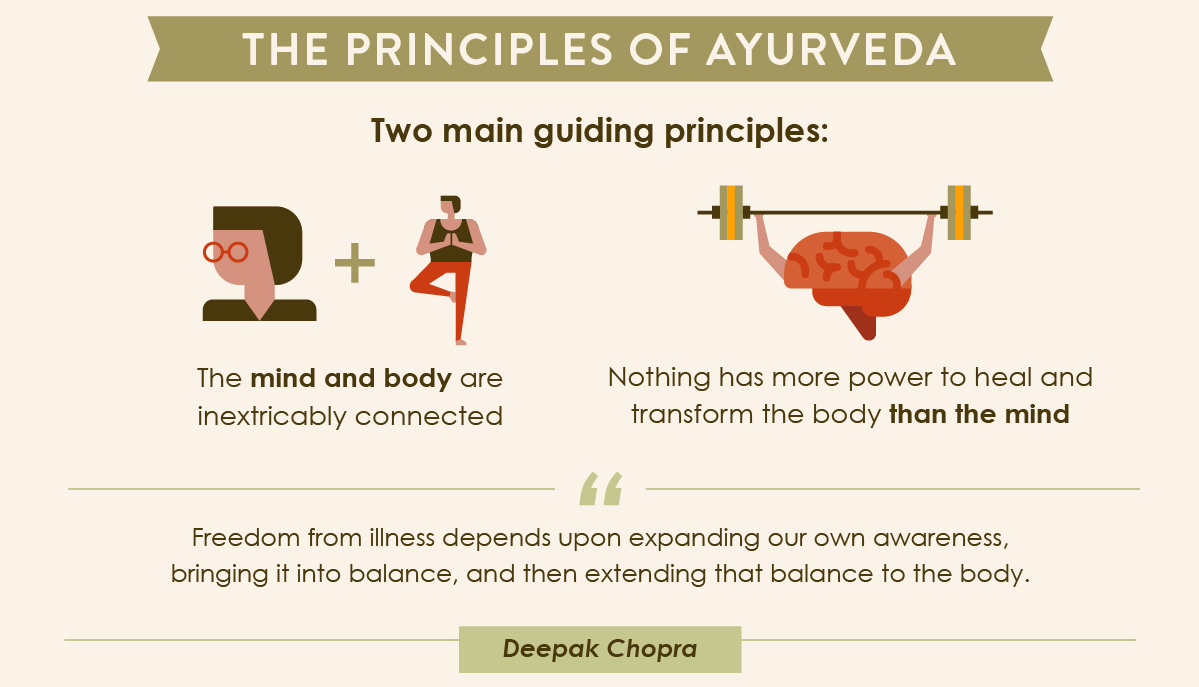 THE PRINCIPLES OF AYURVEDA

Two main guiding principles:

+

The mind and body are inextricably connected

Nothing has more power to heal and transform the body than the mind

“

Freedom from illness depends upon expanding our own awareness, bringing it into balance, and then extending that balance to the body.

Deepak Chopra